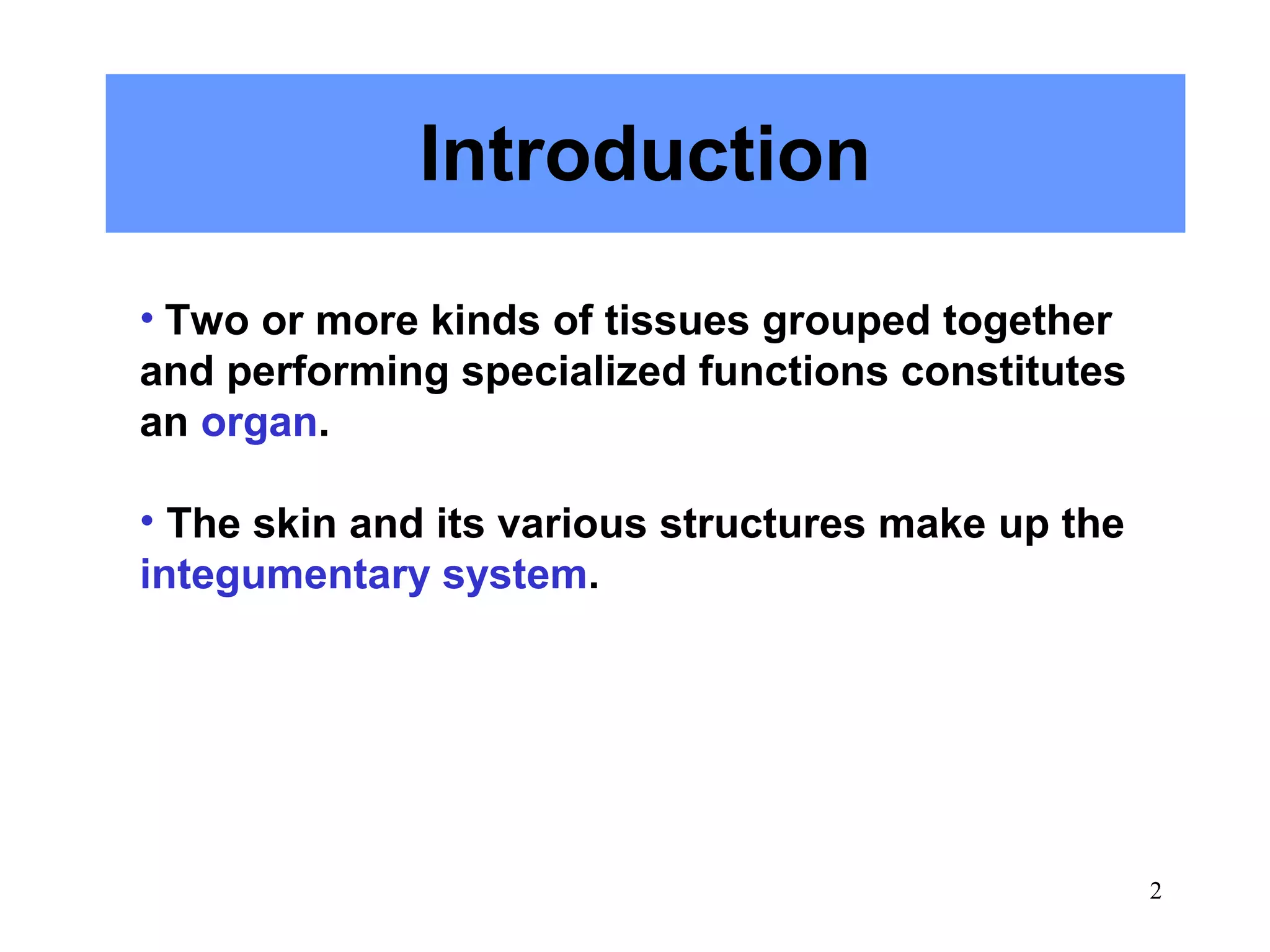 Introduction

• Two or more kinds of tissues grouped together and performing specialized functions constitutes an organ.

• The skin and its various structures make up the integumentary system.

2